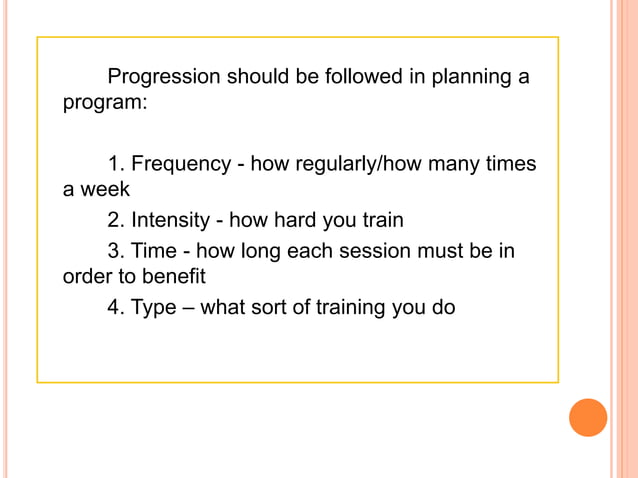 Progression should be followed in planning a program:

1. Frequency - how regularly/how many times a week
2. Intensity - how hard you train
3. Time - how long each session must be in order to benefit
4. Type – what sort of training you do